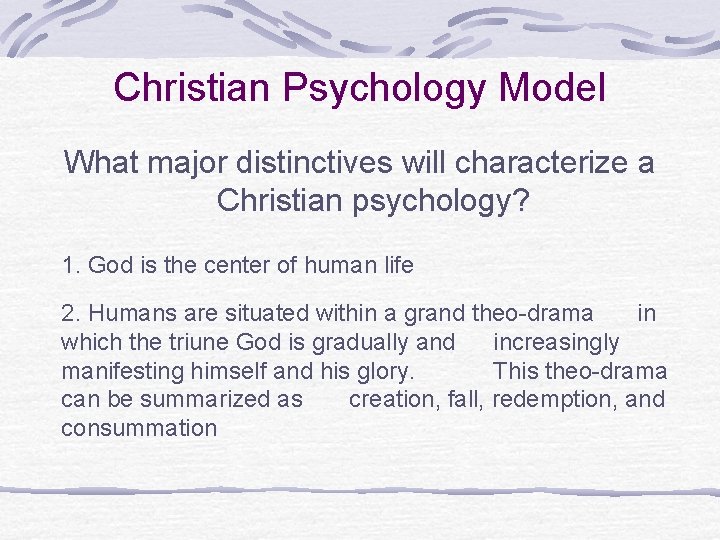 Christian Psychology Model

What major distinctives will characterize a Christian psychology?

1. God is the center of human life

2. Humans are situated within a grand theo-drama in which the triune God is gradually and increasingly manifesting himself and his glory. This theo-drama can be summarized as creation, fall, redemption, and consummation